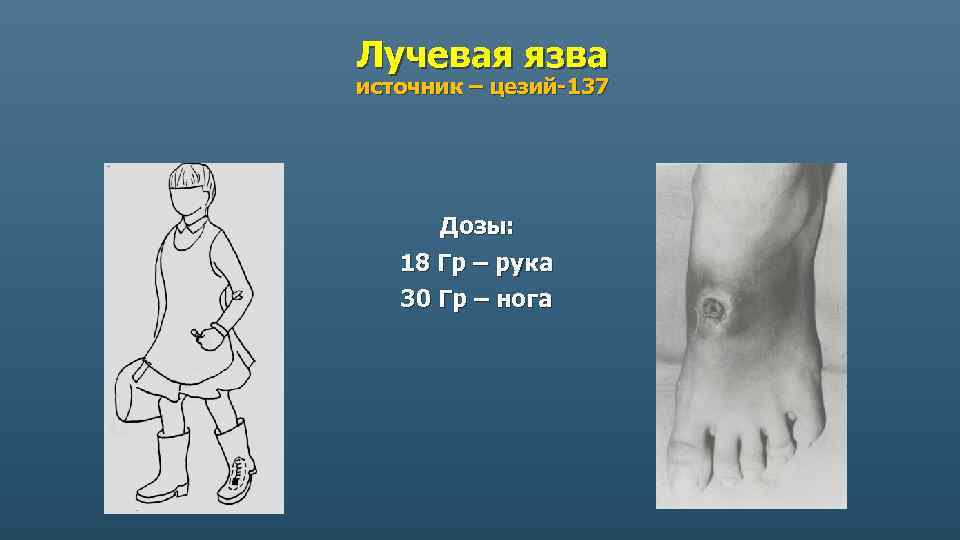 Лучевая язва
источник – цезий-137

Дозы:
18 Гр – рука
30 Гр – нога